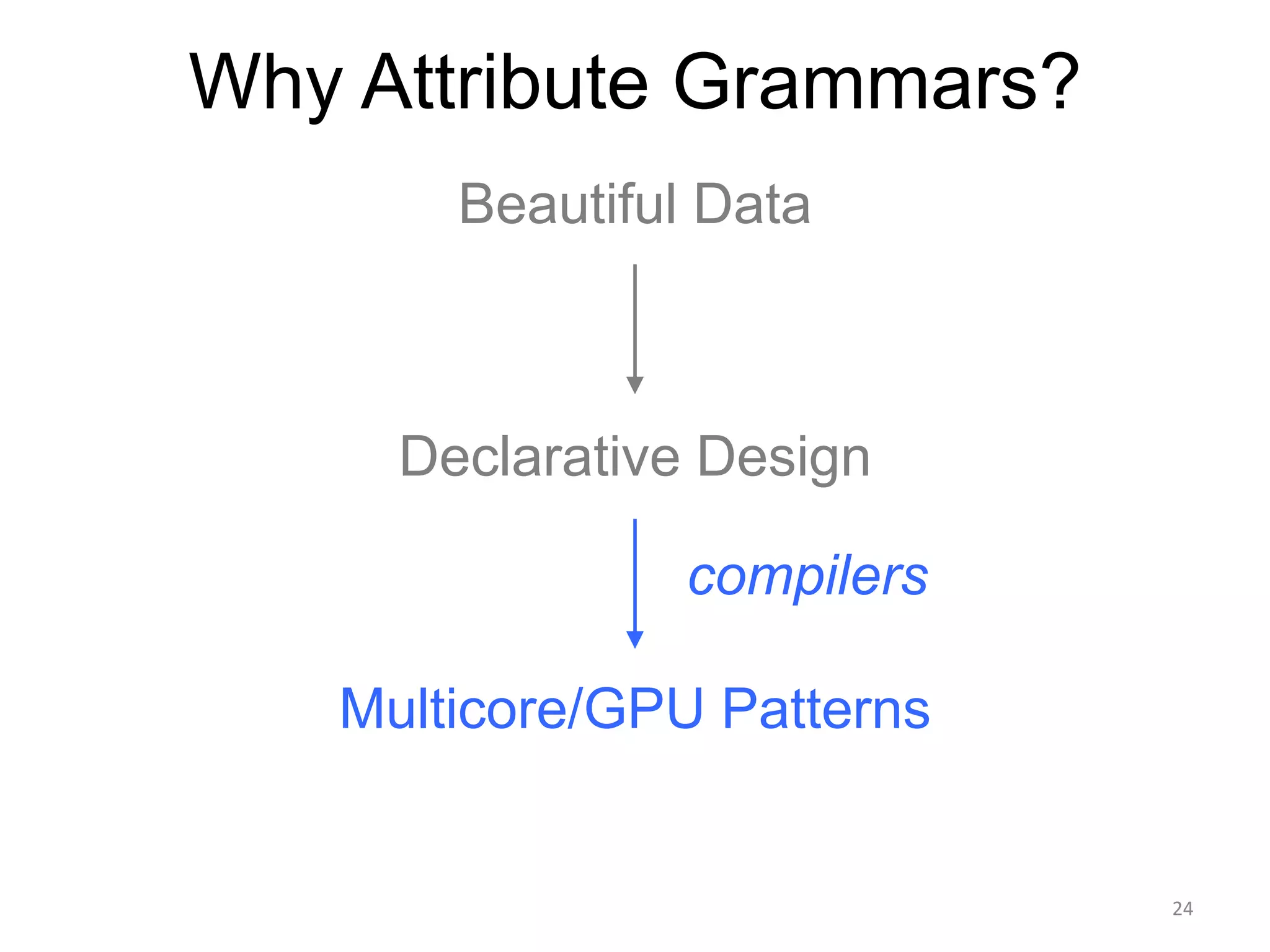 Why Attribute Grammars?

Beautiful Data

Declarative Design

compilers

Multicore/GPU Patterns

24